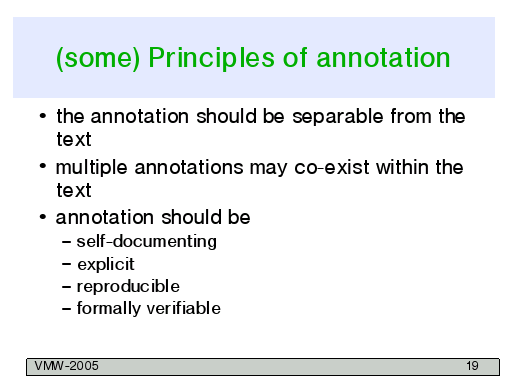 (some) Principles of annotation

• the annotation should be separable from the text
• multiple annotations may co-exist within the text
• annotation should be
– self-documenting
– explicit
– reproducible
– formally verifiable

VMW-2005

19